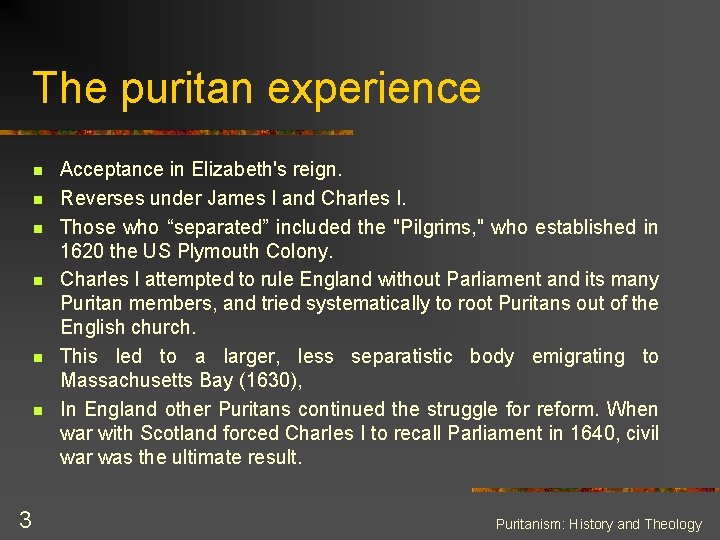 The puritan experience

- Acceptance in Elizabeth's reign.
- Reverses under James I and Charles I.
- Those who “separated” included the "Pilgrims," who established in 1620 the US Plymouth Colony.
- Charles I attempted to rule England without Parliament and its many Puritan members, and tried systematically to root Puritans out of the English church.
- This led to a larger, less separatistic body emigrating to Massachusetts Bay (1630),
- In England other Puritans continued the struggle for reform. When war with Scotland forced Charles I to recall Parliament in 1640, civil war was the ultimate result.

3

Puritanism: History and Theology